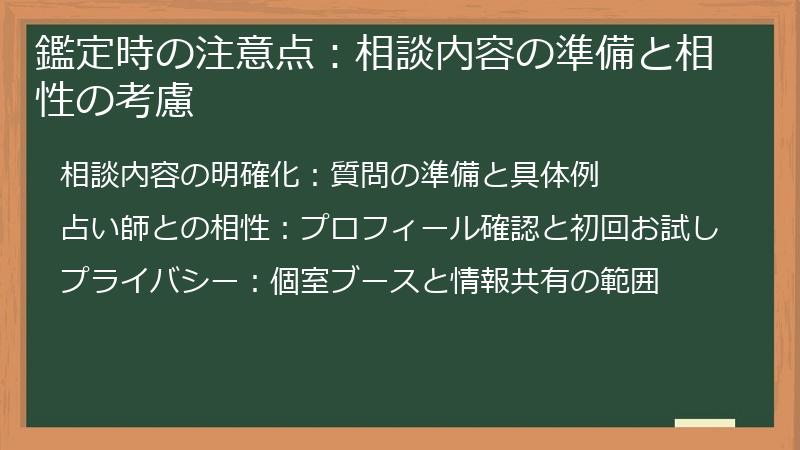 鑑定時の注意点：相談内容の準備と相性の考慮

相談内容の明確化：質問の準備と具体例

占い師との相性：プロフィール確認と初回お試し

プライバシー：個室ブースと情報共有の範囲